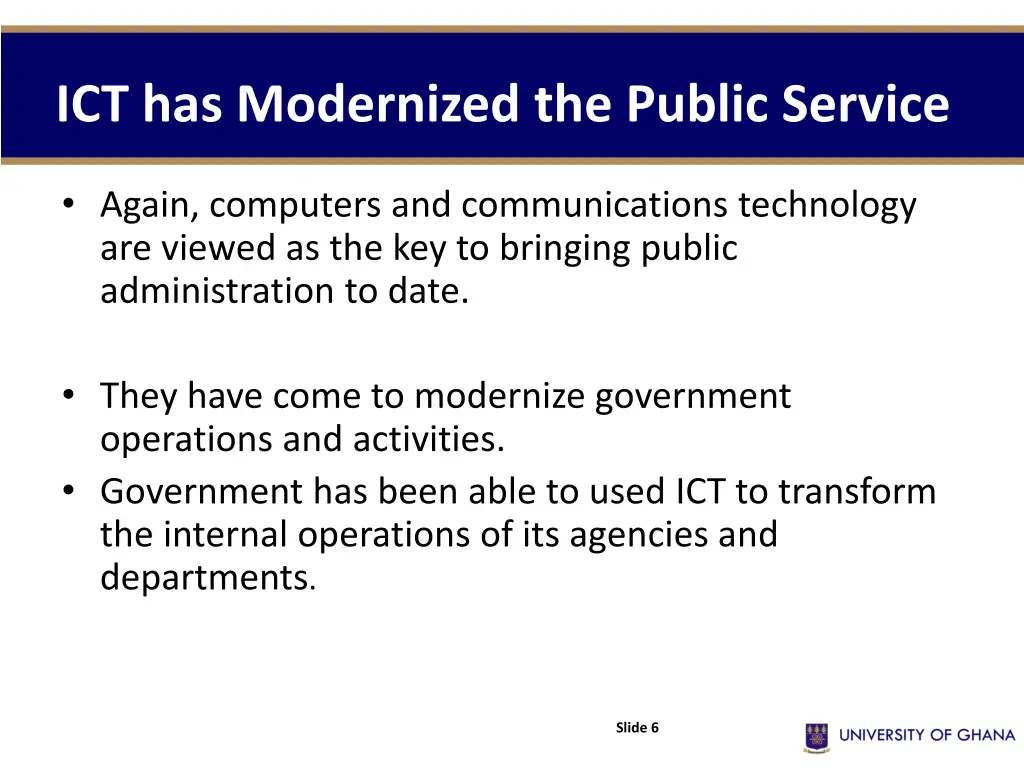 ICT has Modernized the Public Service

• Again, computers and communications technology are viewed as the key to bringing public administration to date.

• They have come to modernize government operations and activities.
• Government has been able to used ICT to transform the internal operations of its agencies and departments.

Slide 6

UNIVERSITY OF GHANA